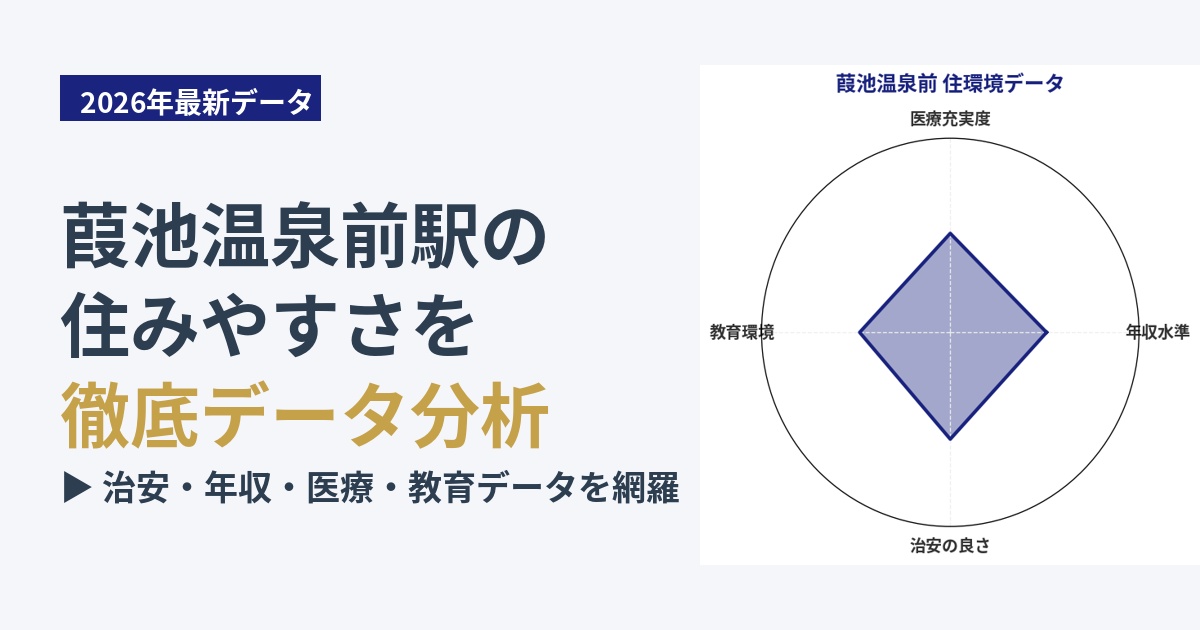 2026年最新データ

葭池温泉前駅の
住みやすさを
徹底データ分析

▶ 治安・年収・医療・教育データを網羅

葭池温泉前 住環境データ

医療充実度

年収水準

治安の良さ

教育環境